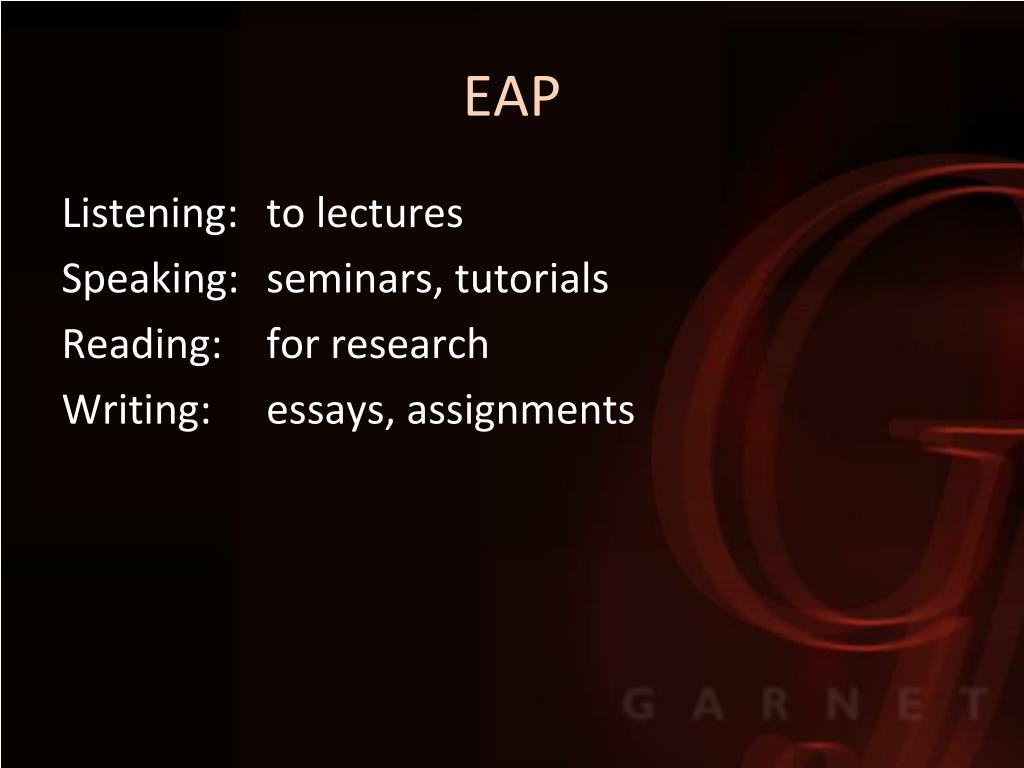 EAP

Listening: to lectures
Speaking: seminars, tutorials
Reading: for research
Writing: essays, assignments

GARNET